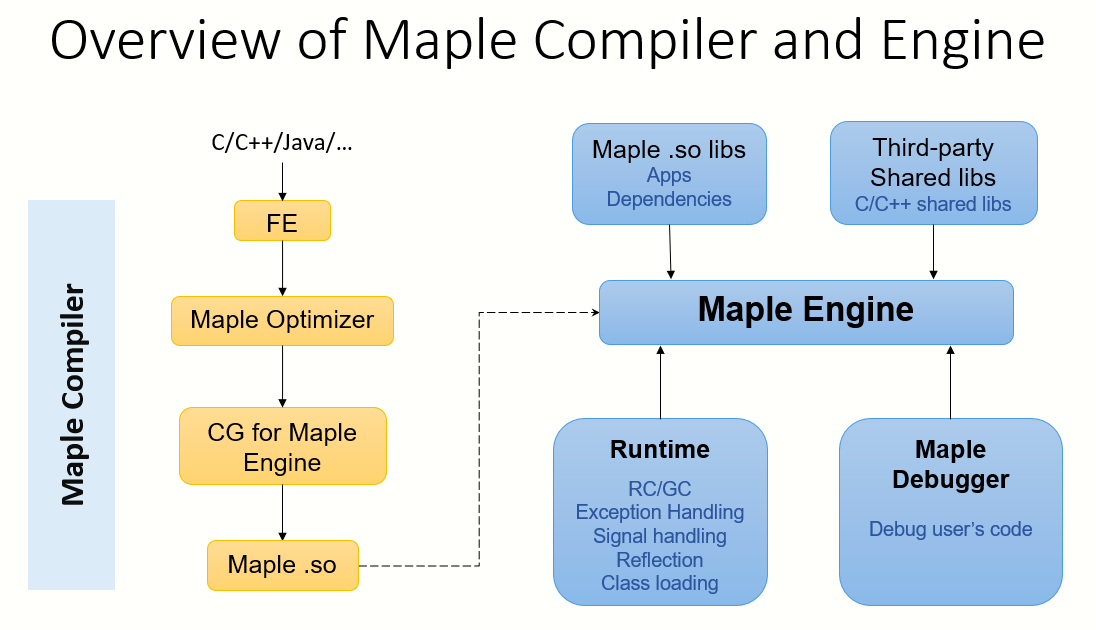 Overview of Maple Compiler and Engine

Maple Compiler

C/C++/Java/...

FE

Maple Optimizer

CG for Maple Engine

Maple .so

Maple .so libs
Apps
Dependencies

Third-party Shared libs
C/C++ shared libs

Maple Engine

Runtime
RC/GC
Exception Handling
Signal handling
Reflection
Class loading

Maple Debugger
Debug user's code